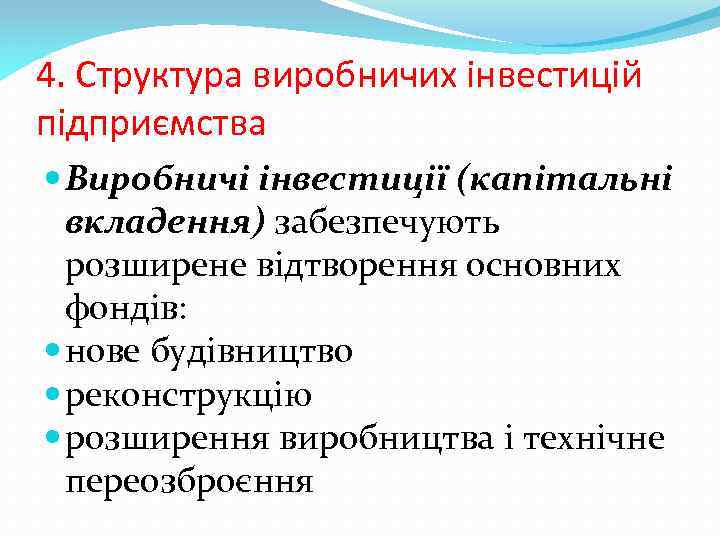 4. Структура виробничих інвестицій підприємства

Виробничі інвестиції (капітальні вкладення) забезпечують розширене відтворення основних фондів:

нове будівництво

реконструкцію

розширення виробництва і технічне переозброєння